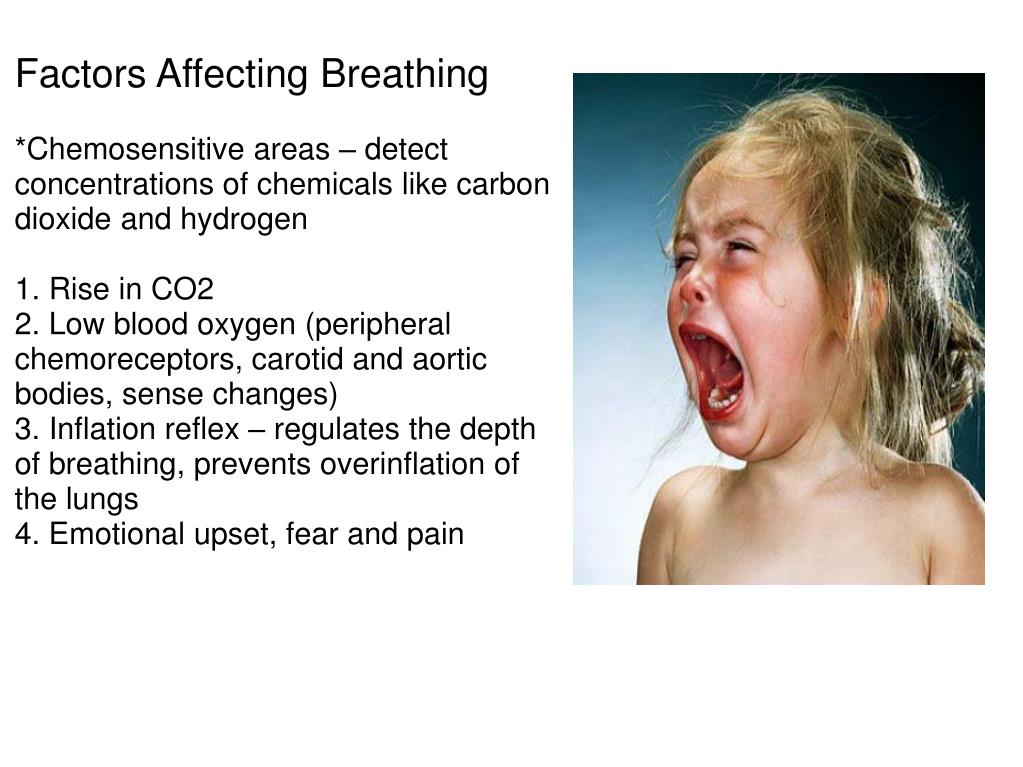 Factors Affecting Breathing

*Chemosensitive areas – detect concentrations of chemicals like carbon dioxide and hydrogen

1. Rise in CO2
2. Low blood oxygen (peripheral chemoreceptors, carotid and aortic bodies, sense changes)
3. Inflation reflex – regulates the depth of breathing, prevents overinflation of the lungs
4. Emotional upset, fear and pain